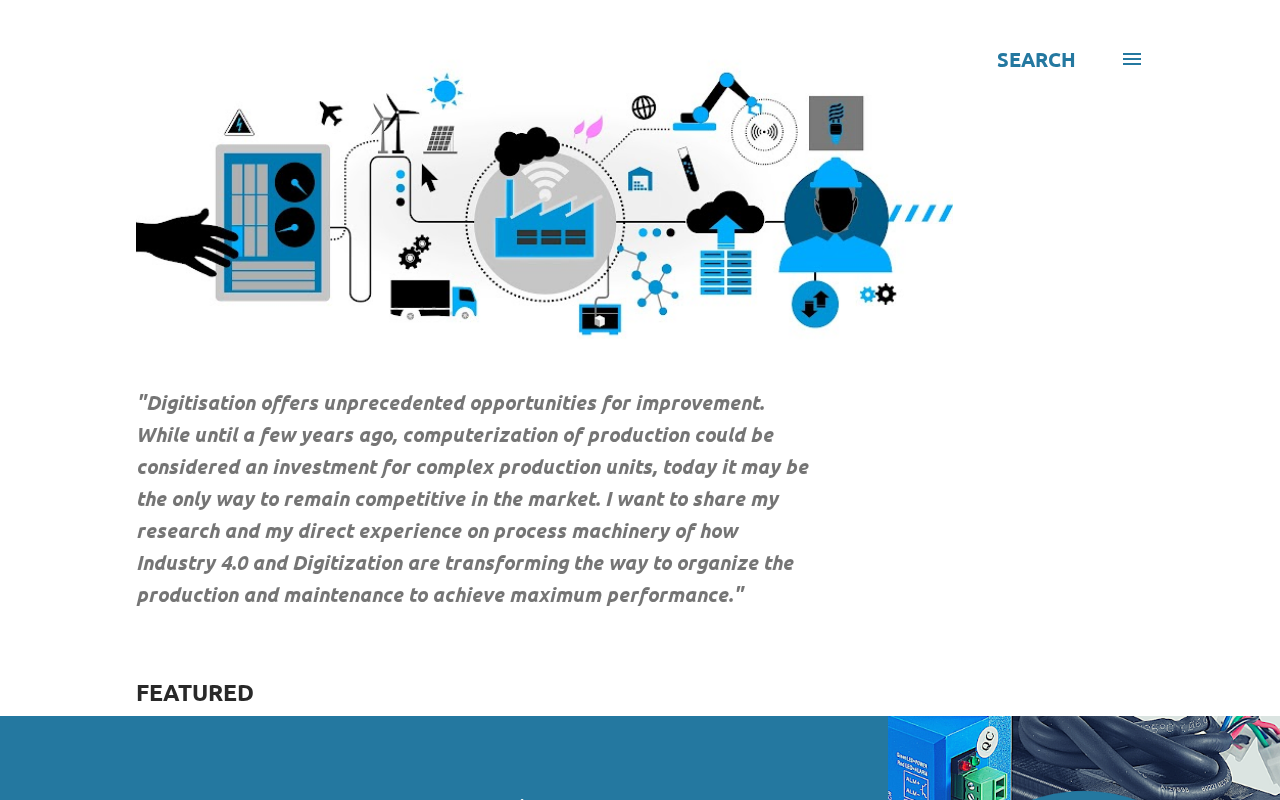 SEARCH

"Digitisation offers unprecedented opportunities for improvement. While until a few years ago, computerization of production could be considered an investment for complex production units, today it may be the only way to remain competitive in the market. I want to share my research and my direct experience on process machinery of how Industry 4.0 and Digitization are transforming the way to organize the production and maintenance to achieve maximum performance."

FEATURED